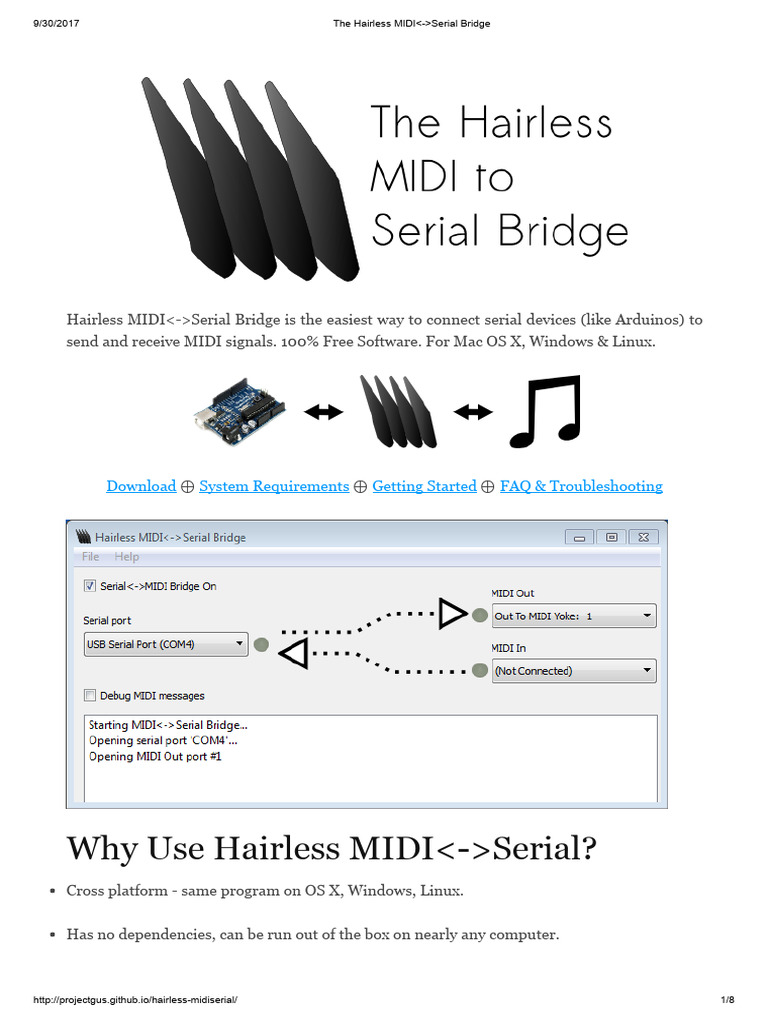 9/30/2017 The Hairless MIDI<->Serial Bridge

The Hairless MIDI to Serial Bridge

Hairless MIDI<->Serial Bridge is the easiest way to connect serial devices (like Arduinos) to send and receive MIDI signals. 100% Free Software. For Mac OS X, Windows & Linux.

Download ⊕ System Requirements ⊕ Getting Started ⊕ FAQ & Troubleshooting

Hairless MIDI<->Serial Bridge
File Help
Serial<->MIDI Bridge On
Serial port
USB Serial Port (COM4)
MIDI Out
Out To MIDI Yoke: 1
MIDI In
(Not Connected)
Debug MIDI messages
Starting MIDI<->Serial Bridge...
Opening serial port 'COM4'...
Opening MIDI Out port #1

Why Use Hairless MIDI<->Serial?

• Cross platform - same program on OS X, Windows, Linux.

• Has no dependencies, can be run out of the box on nearly any computer.

http://projectgus.github.io/hairless-midiserial/ 1/8